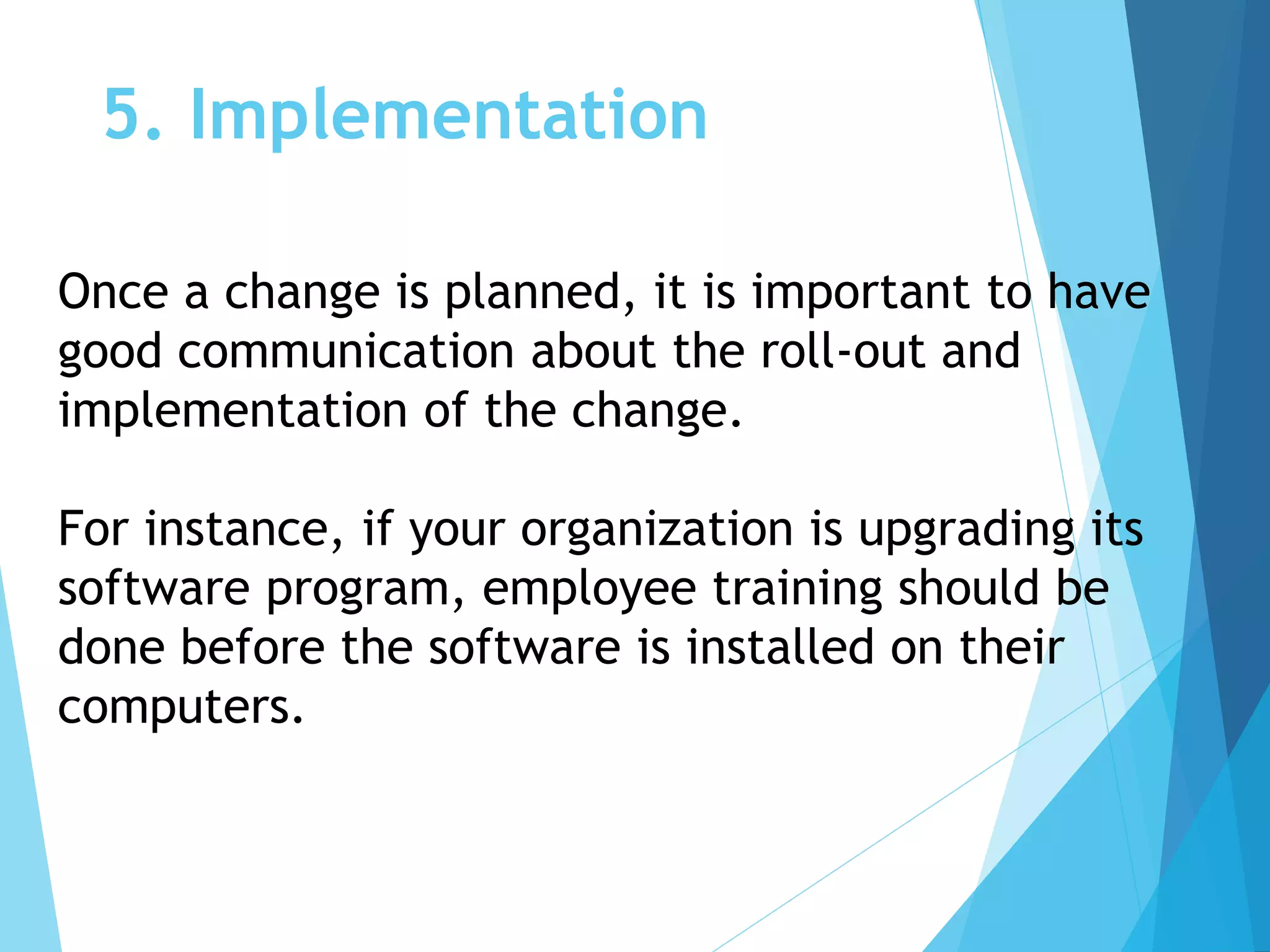 5. Implementation

Once a change is planned, it is important to have good communication about the roll-out and implementation of the change.

For instance, if your organization is upgrading its software program, employee training should be done before the software is installed on their computers.